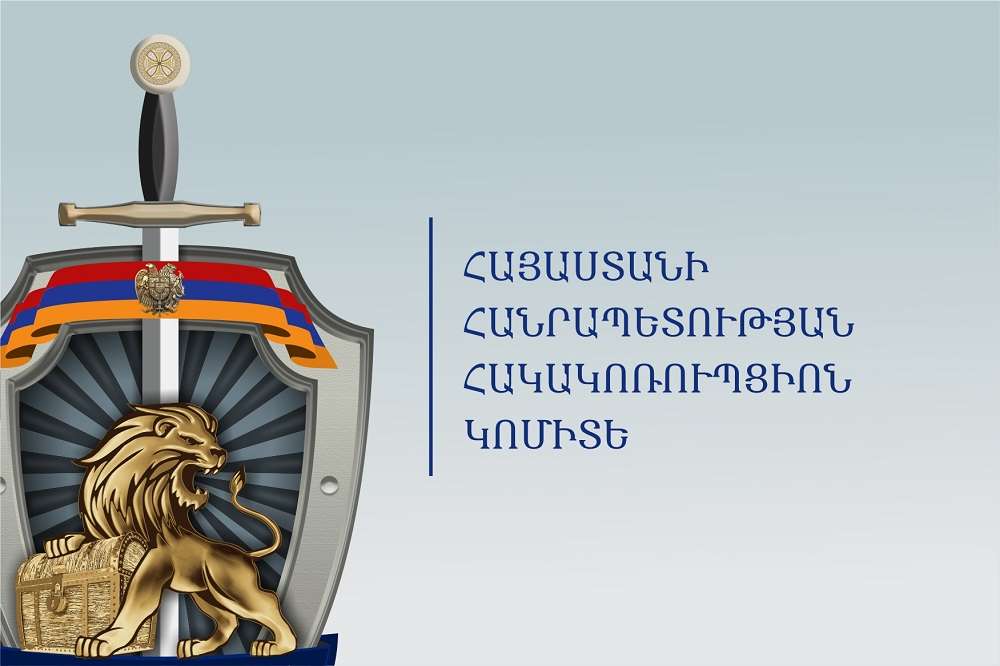 ՀԱՅԱՍՏԱՆԻ
ՀԱՆՐԱՊԵՏՈՒԹՅԱՆ
ՀԱԿԱԿՈՌՈՒՊՑԻՈՆ
ԿՈՄԻՏԵ